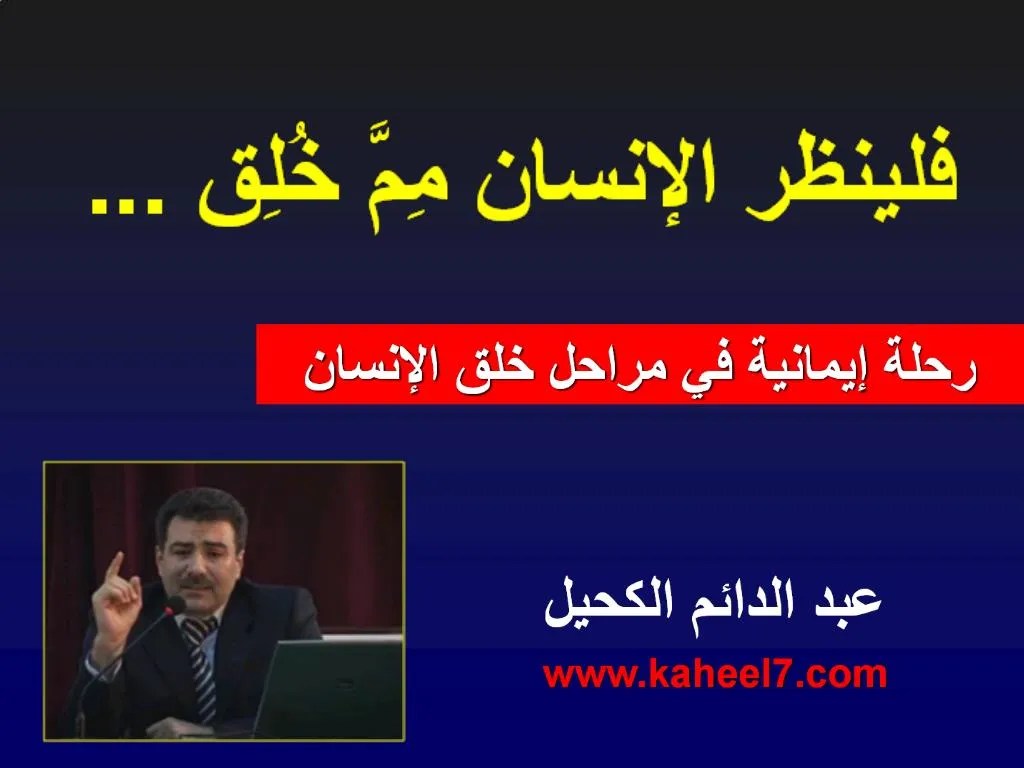 فلينظر الإنسان مِمَّ خُلِق ...

رحلة إيمانية في مراحل خلق الإنسان

عبد الدائم الكحيل

www.kaheel7.com